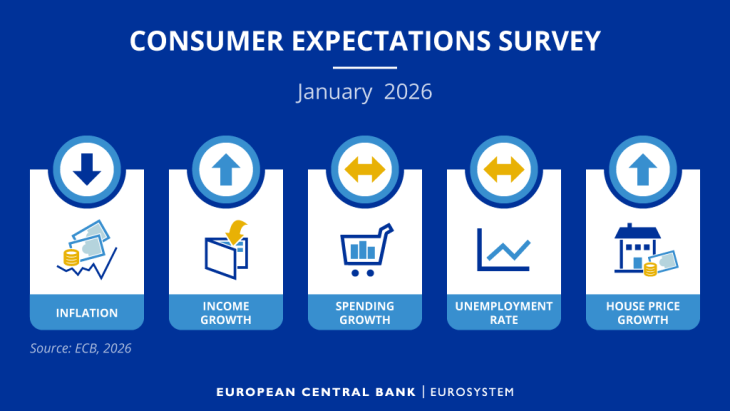 CONSUMER EXPECTATIONS SURVEY

January 2026

INFLATION

INCOME GROWTH

SPENDING GROWTH

UNEMPLOYMENT RATE

HOUSE PRICE GROWTH

Source: ECB, 2026

EUROPEAN CENTRAL BANK | EUROSYSTEM